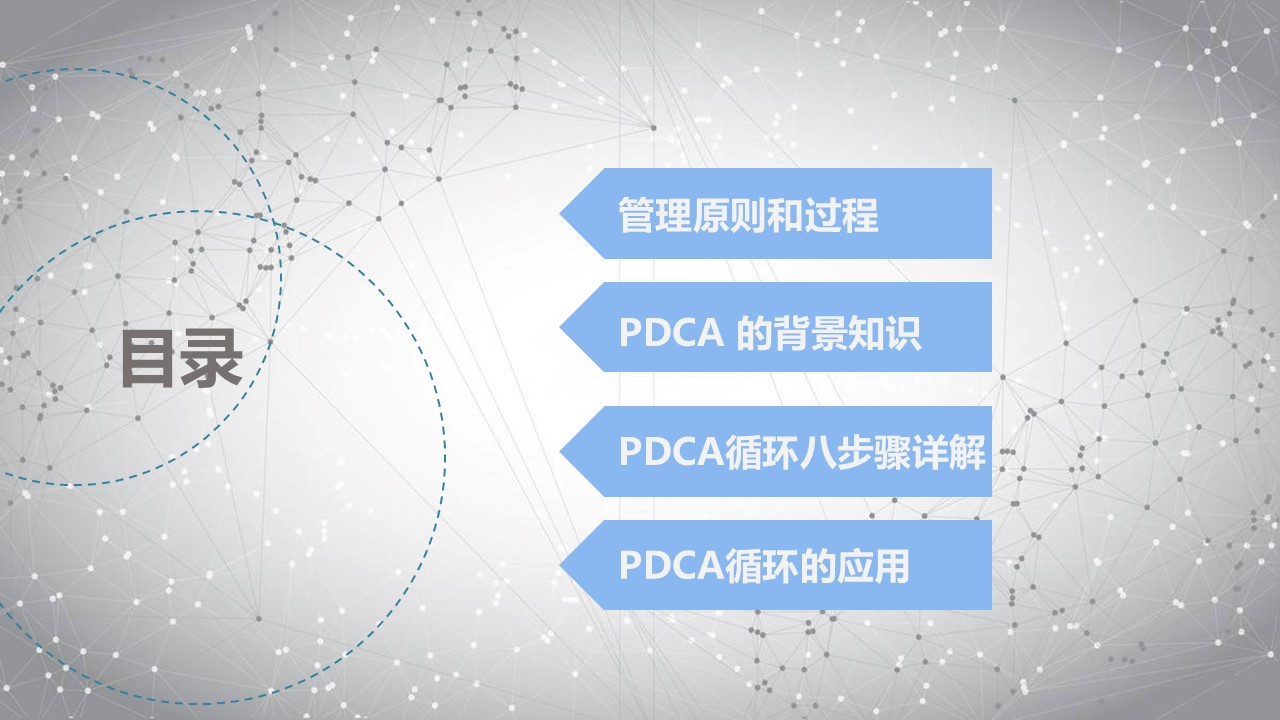 目录

管理原则和过程

PDCA 的背景知识

PDCA循环八步骤详解

PDCA循环的应用